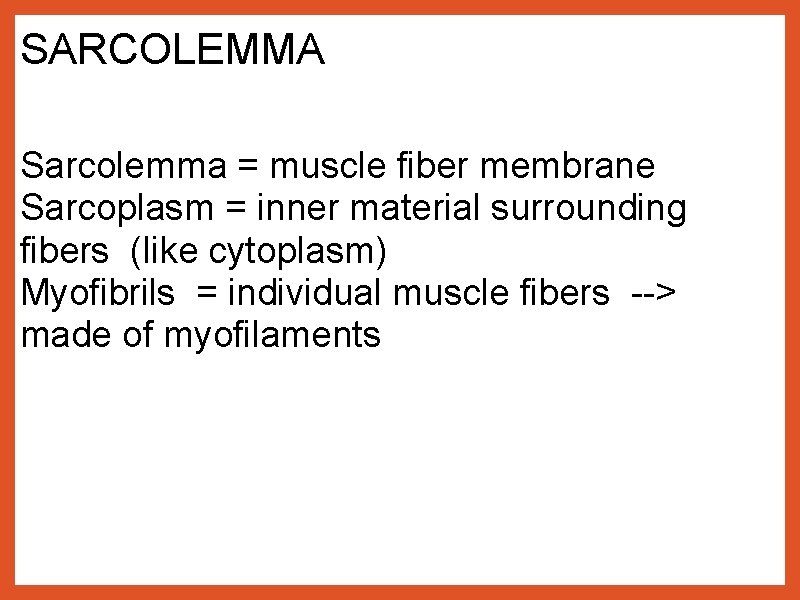 SARCOLEMMA

Sarcolemma = muscle fiber membrane
Sarcoplasm = inner material surrounding fibers (like cytoplasm)
Myofibrils = individual muscle fibers --> made of myofilaments